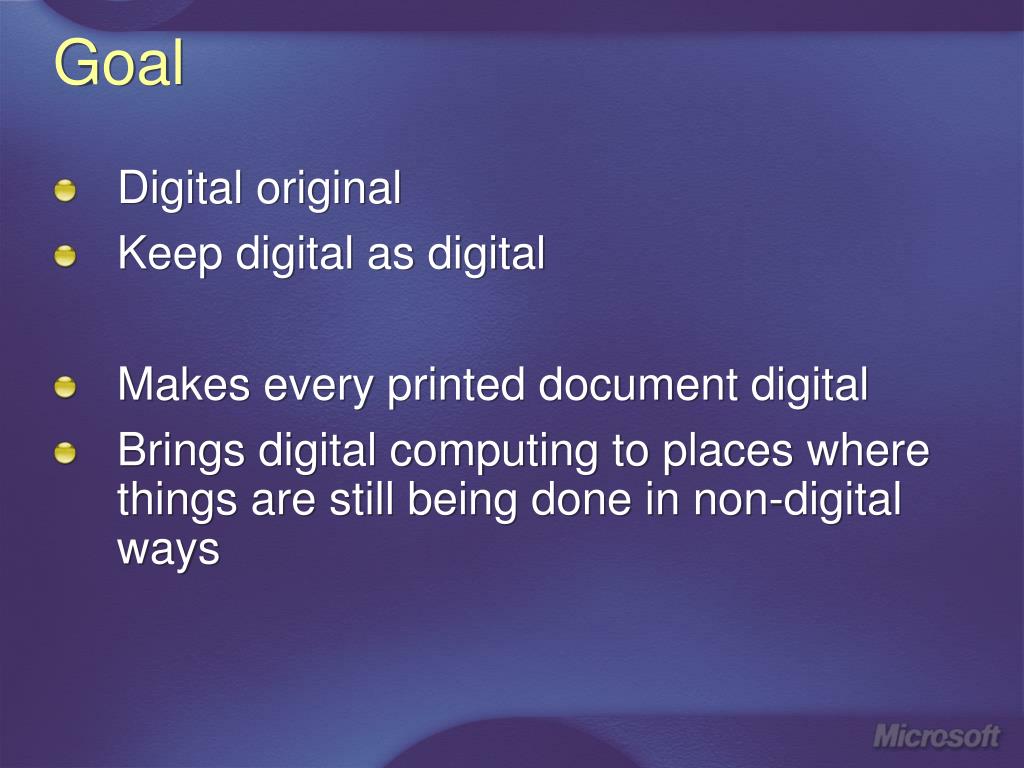 Goal

Digital original

Keep digital as digital

Makes every printed document digital

Brings digital computing to places where things are still being done in non-digital ways

Microsoft